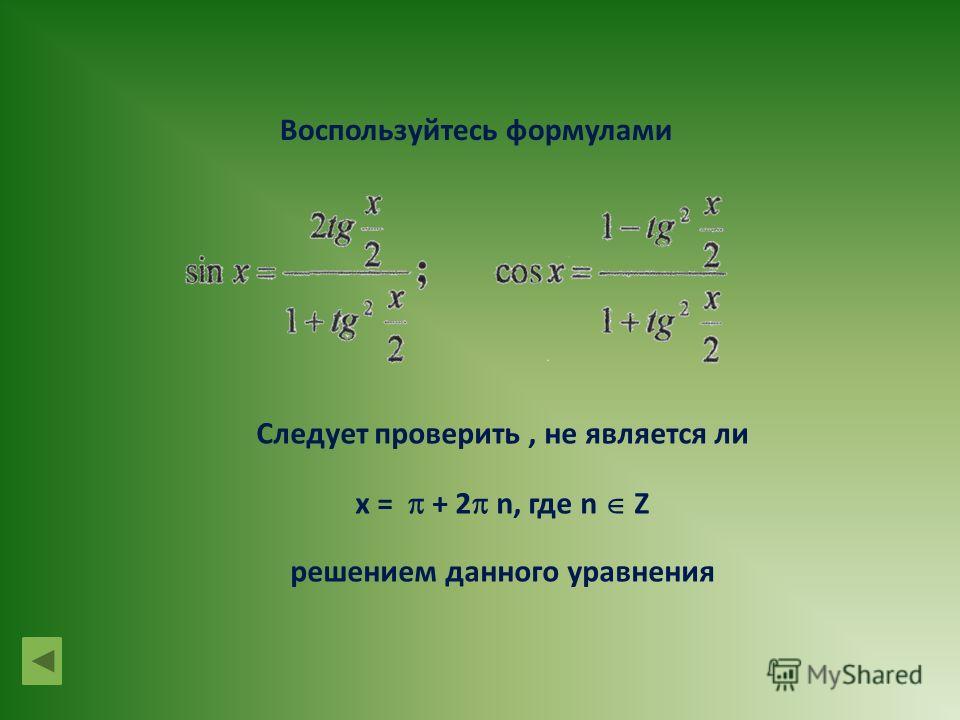 Воспользуйтесь формулами

$\sin x = \frac{2tg\frac{x}{2}}{1+tg^2\frac{x}{2}}$; $\cos x = \frac{1-tg^2\frac{x}{2}}{1+tg^2\frac{x}{2}}$

Следует проверить , не является ли

x = $\pi$ + 2$\pi$ n, где n $\in$ Z

решением данного уравнения

MyShared